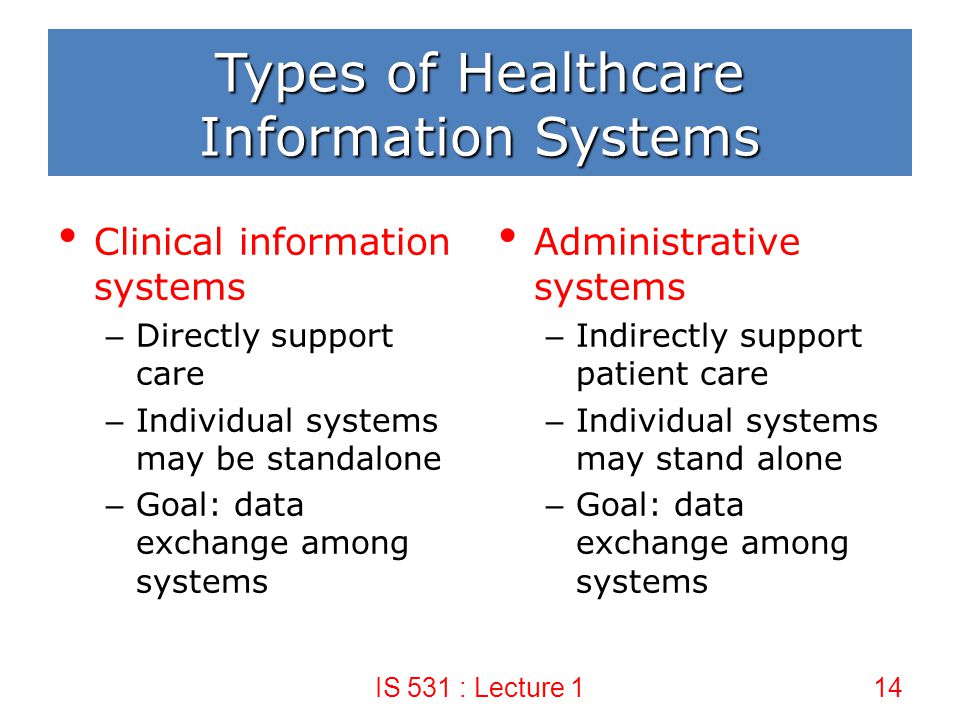 Types of Healthcare Information Systems

• Clinical information systems
– Directly support care
– Individual systems may be standalone
– Goal: data exchange among systems

• Administrative systems
– Indirectly support patient care
– Individual systems may stand alone
– Goal: data exchange among systems

IS 531 : Lecture 1

14